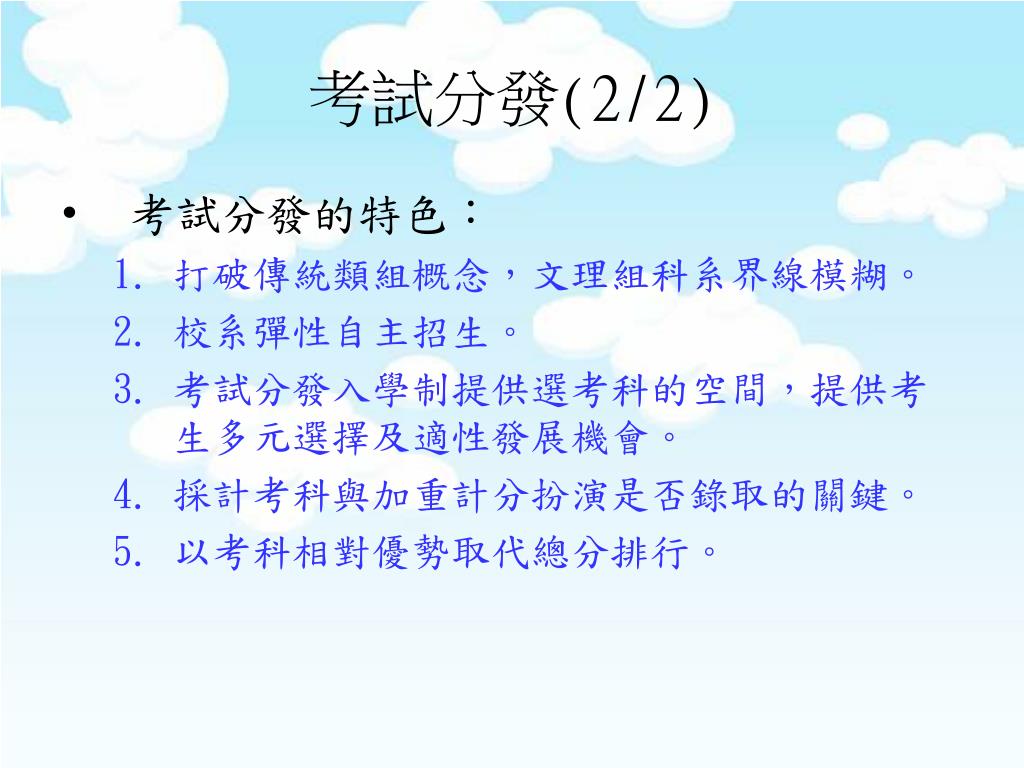 考試分發(2/2)

• 考試分發的特色：
1. 打破傳統類組概念，文理組科系界線模糊。
2. 校系彈性自主招生。
3. 考試分發入學制提供選考科的空間，提供考生多元選擇及適性發展機會。
4. 採計考科與加重計分扮演是否錄取的關鍵。
5. 以考科相對優勢取代總分排行。